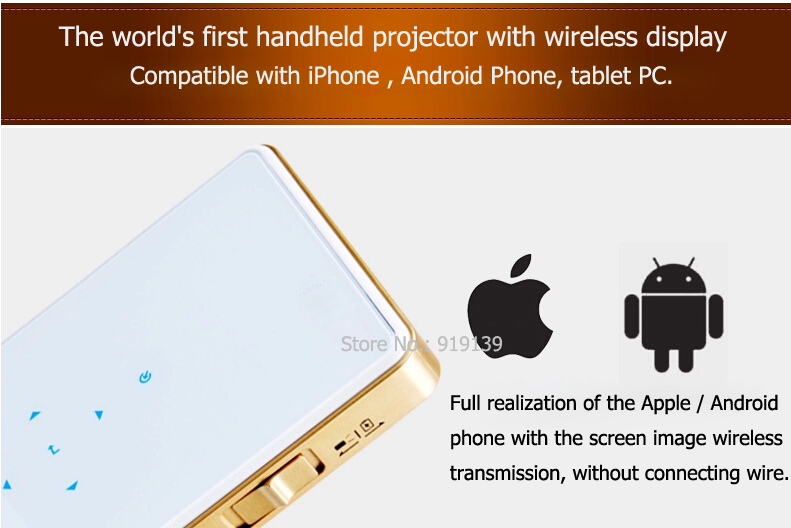 The world's first handheld projector with wireless display
Compatible with iPhone , Android Phone, tablet PC.

Store No.: 919139

Full realization of the Apple / Android phone with the screen image wireless transmission, without connecting wire.